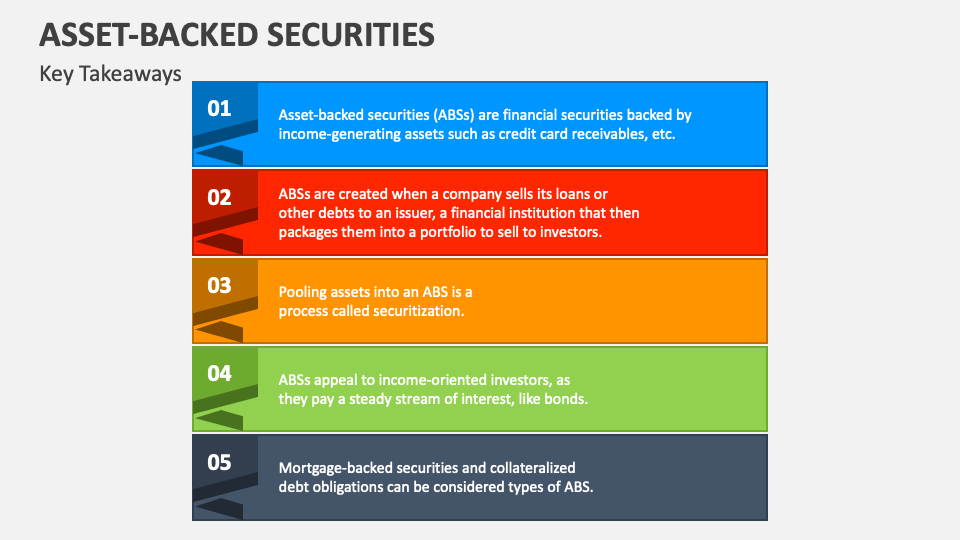 ASSET-BACKED SECURITIES

Key Takeaways

01

Asset-backed securities (ABSs) are financial securities backed by income-generating assets such as credit card receivables, etc.

02

ABSs are created when a company sells its loans or other debts to an issuer, a financial institution that then packages them into a portfolio to sell to investors.

03

Pooling assets into an ABS is a process called securitization.

04

ABSs appeal to income-oriented investors, as they pay a steady stream of interest, like bonds.

05

Mortgage-backed securities and collateralized debt obligations can be considered types of ABS.